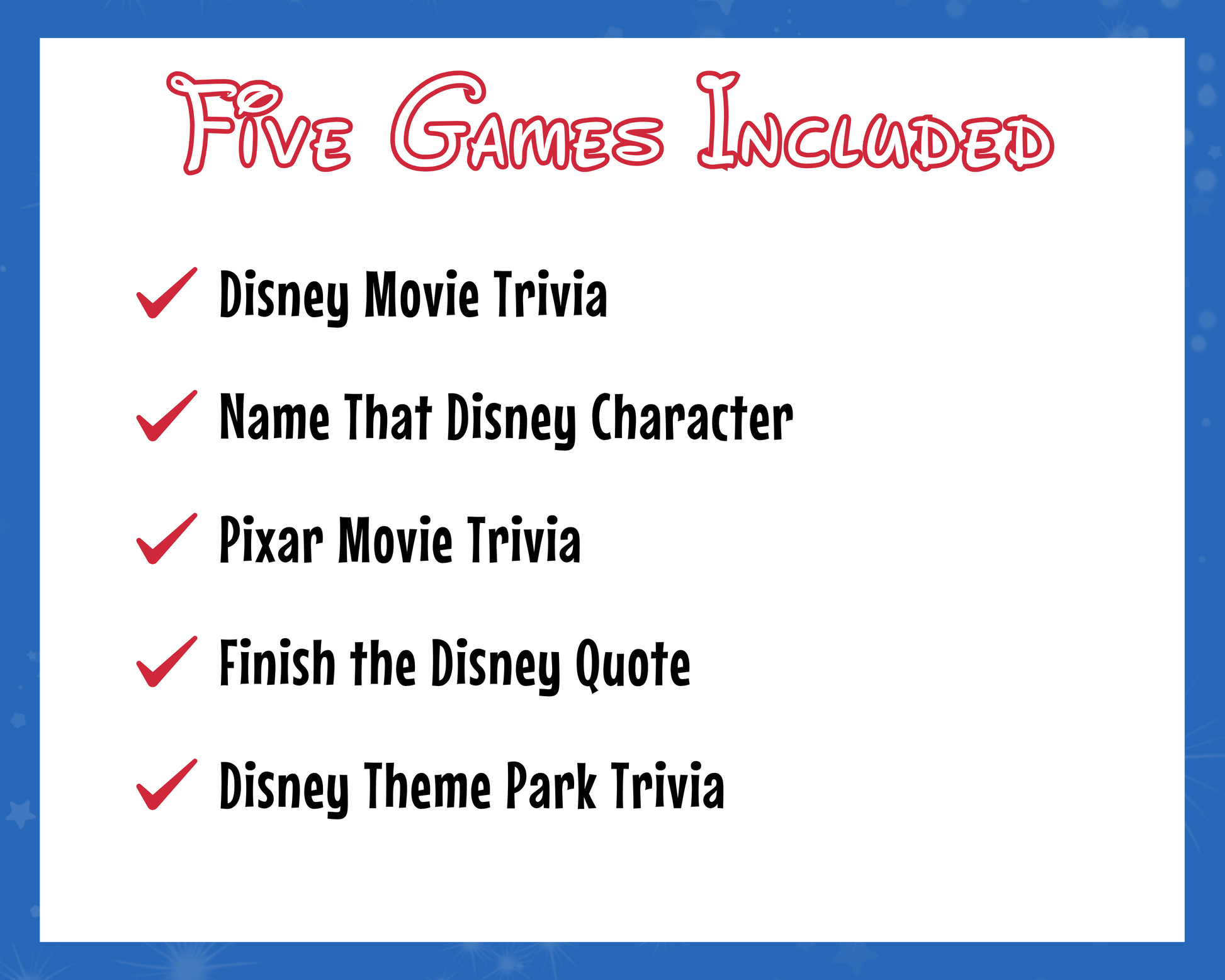 Five Games Included

✓ Disney Movie Trivia

✓ Name That Disney Character

✓ Pixar Movie Trivia

✓ Finish the Disney Quote

✓ Disney Theme Park Trivia